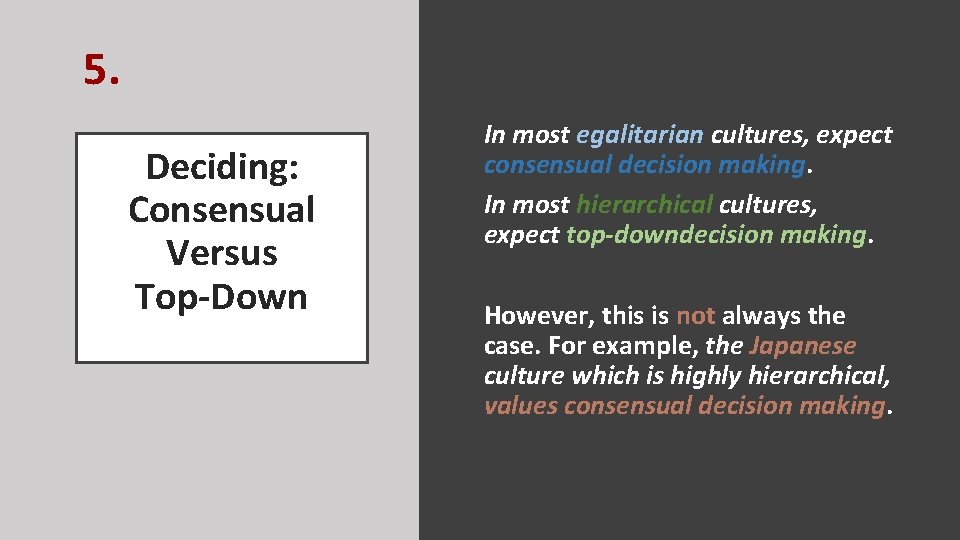 5.

Deciding: Consensual Versus Top-Down

In most egalitarian cultures, expect consensual decision making.

In most hierarchical cultures, expect top-downdecision making.

However, this is not always the case. For example, the Japanese culture which is highly hierarchical, values consensual decision making.